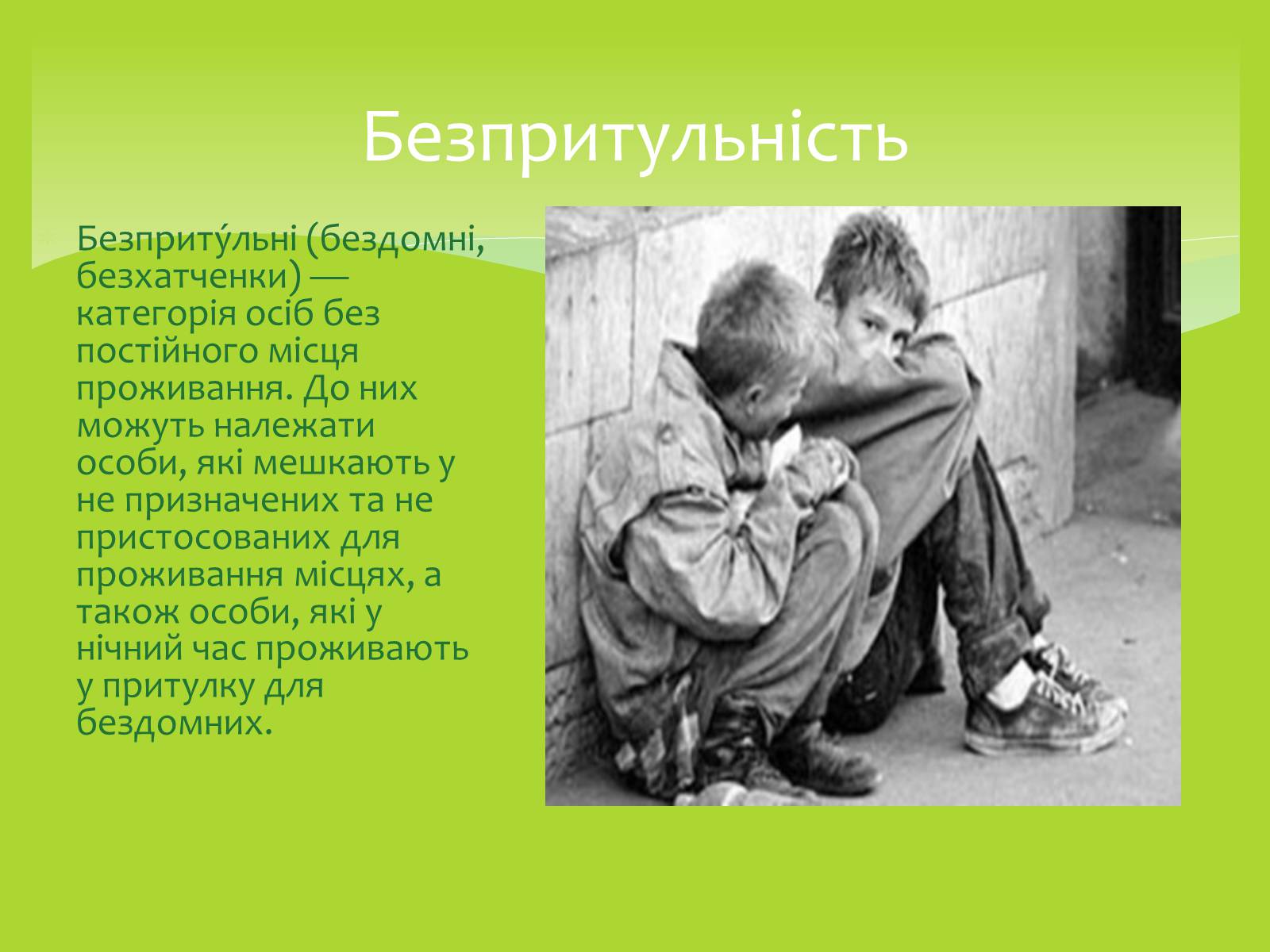 Безпритульність

Безприту́льні (бездомні, безхатченки) — категорія осіб без постійного місця проживання. До них можуть належати особи, які мешкають у не призначених та не пристосованих для проживання місцях, а також особи, які у нічний час проживають у притулку для бездомних.